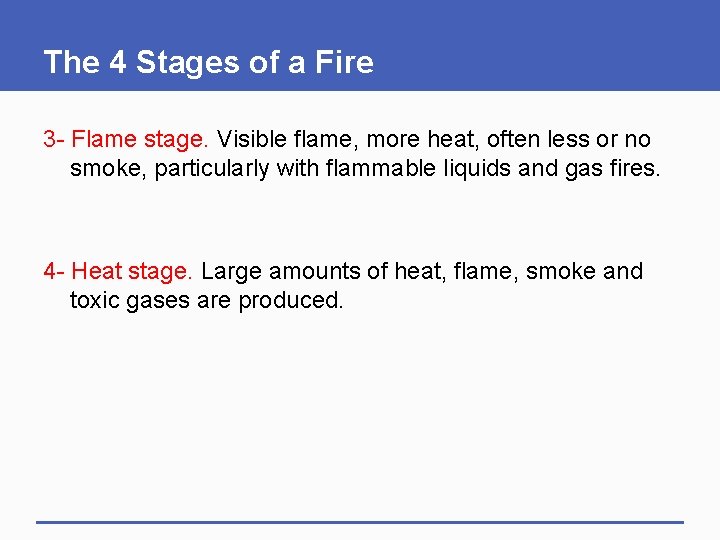 The 4 Stages of a Fire

3- Flame stage. Visible flame, more heat, often less or no smoke, particularly with flammable liquids and gas fires.

4- Heat stage. Large amounts of heat, flame, smoke and toxic gases are produced.